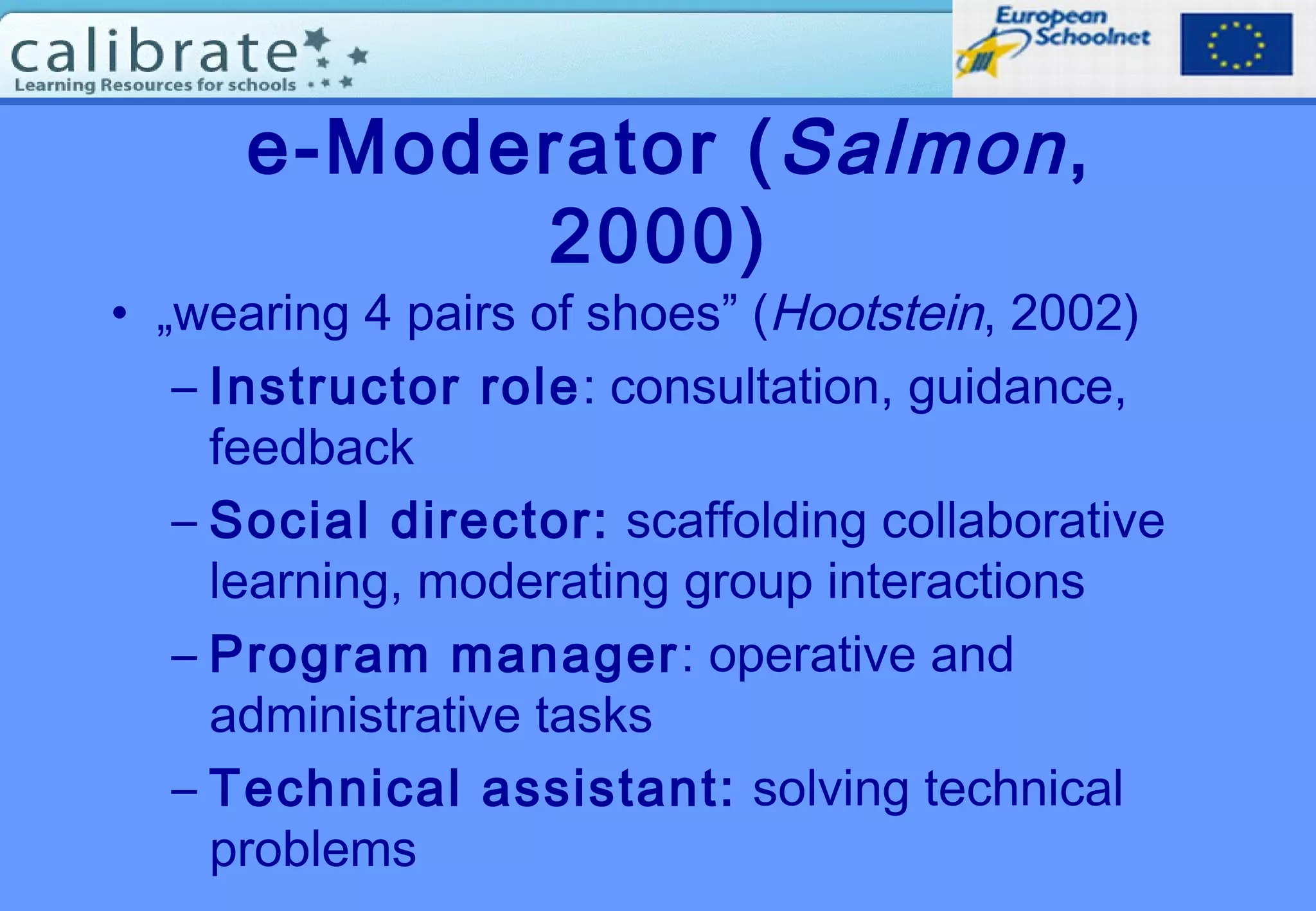 calibrate
Learning Resources for schools

European Schoolnet

e-Moderator (Salmon, 2000)

• „wearing 4 pairs of shoes” (Hootstein, 2002)
– Instructor role: consultation, guidance, feedback
– Social director: scaffolding collaborative learning, moderating group interactions
– Program manager: operative and administrative tasks
– Technical assistant: solving technical problems